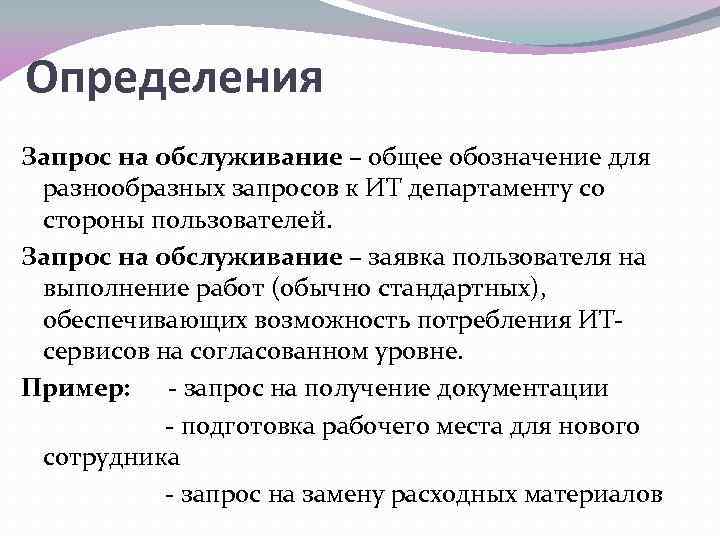 Определения

Запрос на обслуживание – общее обозначение для разнообразных запросов к ИТ департаменту со стороны пользователей.

Запрос на обслуживание – заявка пользователя на выполнение работ (обычно стандартных), обеспечивающих возможность потребления ИТ-сервисов на согласованном уровне.

Пример: - запрос на получение документации

- подготовка рабочего места для нового сотрудника

- запрос на замену расходных материалов